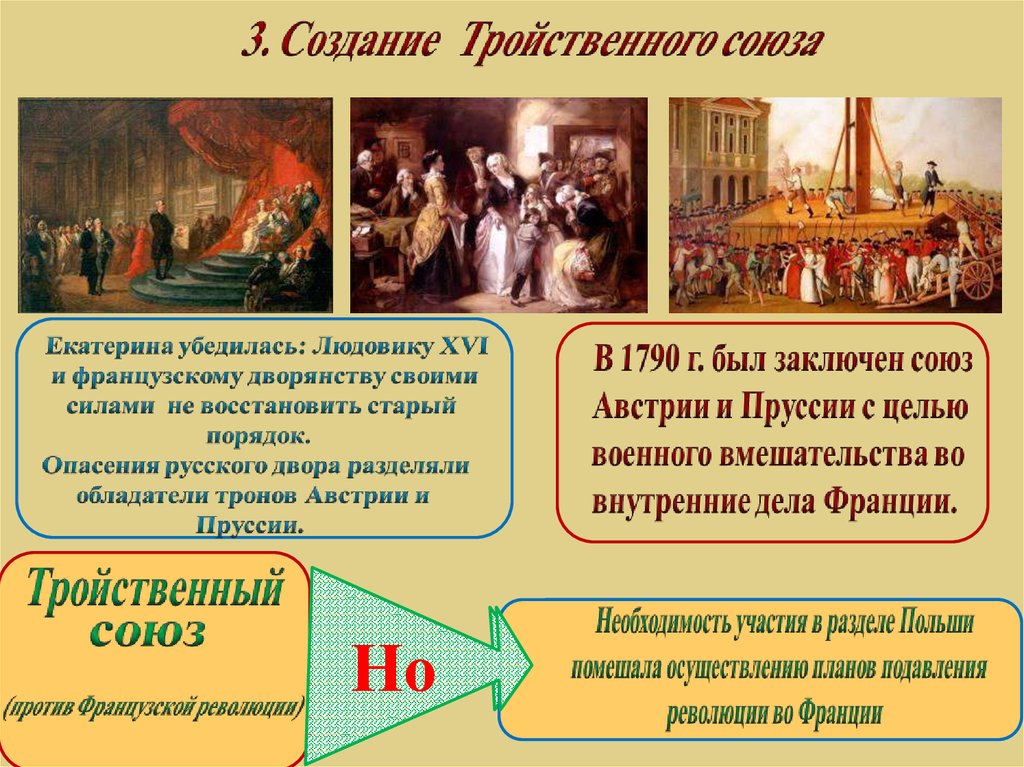 3. Создание Тройственного союза

Екатерина убедилась: Людовику XVI и французскому дворянству своими силами не восстановить старый порядок.
Опасения русского двора разделяли обладатели тронов Австрии и Пруссии.

В 1790 г. был заключен союз Австрии и Пруссии с целью военного вмешательства во внутренние дела Франции.

Тройственный союз

(против Французской революции)

Но

Необходимость участия в разделе Польши помешала осуществлению планов подавления революции во Франции